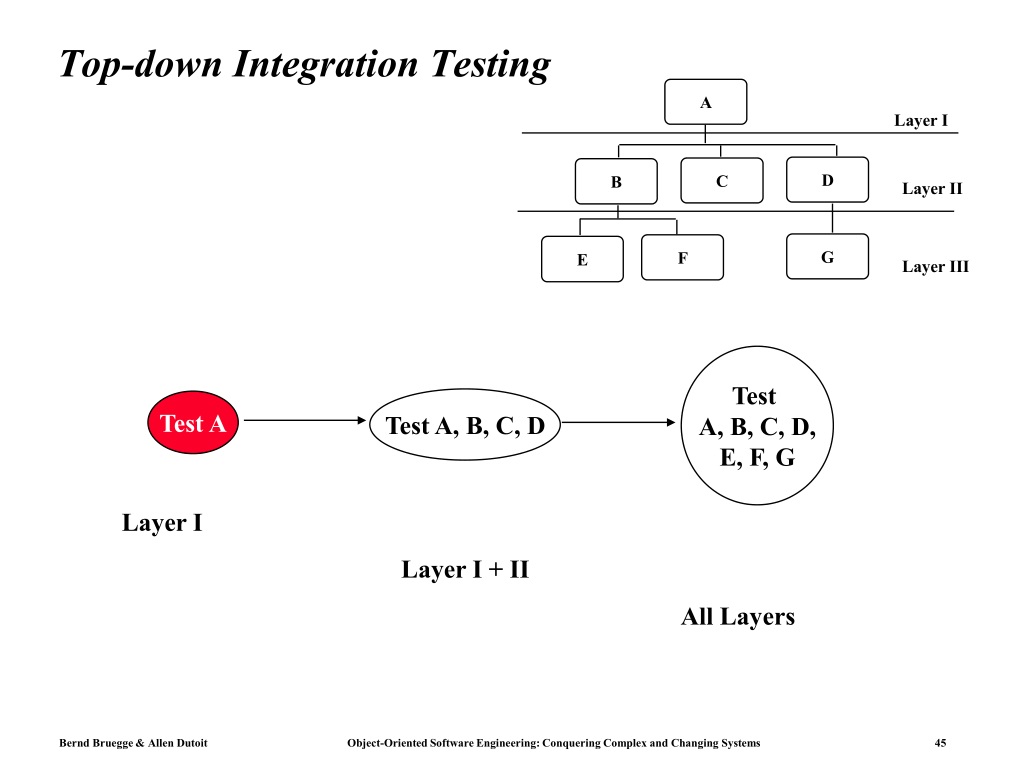 Top-down Integration Testing

A

Layer I

B

C

D

Layer II

E

F

G

Layer III

Test A

Test A, B, C, D

Test A, B, C, D, E, F, G

Layer I

Layer I + II

All Layers

Bernd Bruegge & Allen Dutoit

Object-Oriented Software Engineering: Conquering Complex and Changing Systems

45